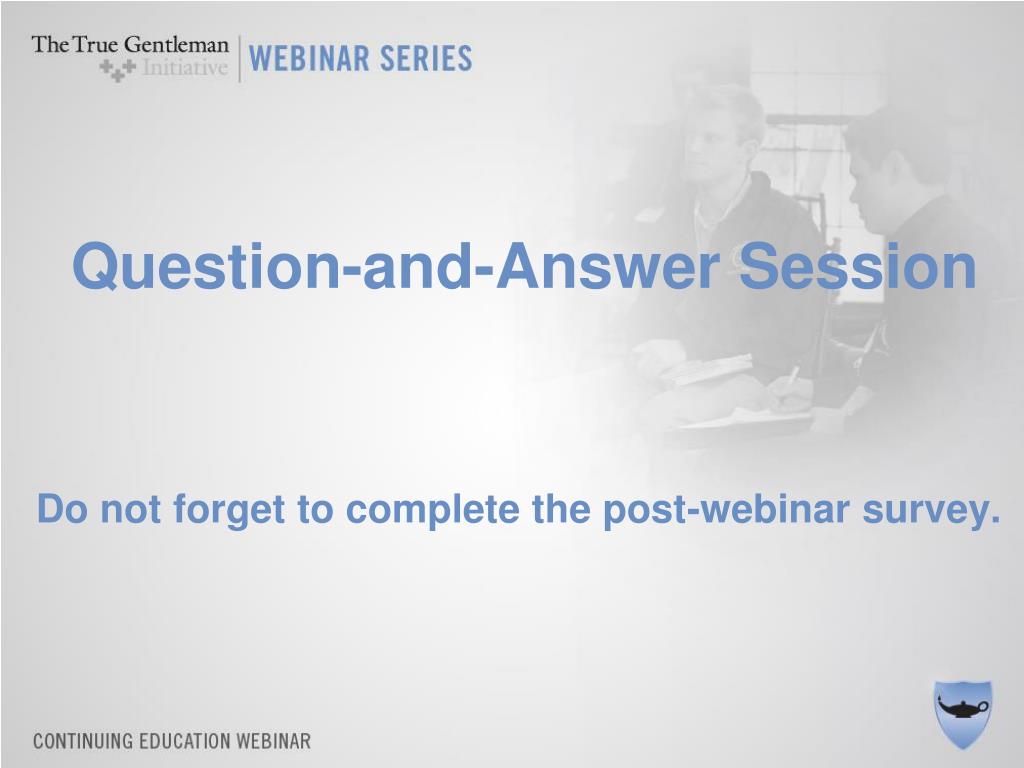 The True Gentleman Initiative | WEBINAR SERIES

Question-and-Answer Session

Do not forget to complete the post-webinar survey.

CONTINUING EDUCATION WEBINAR